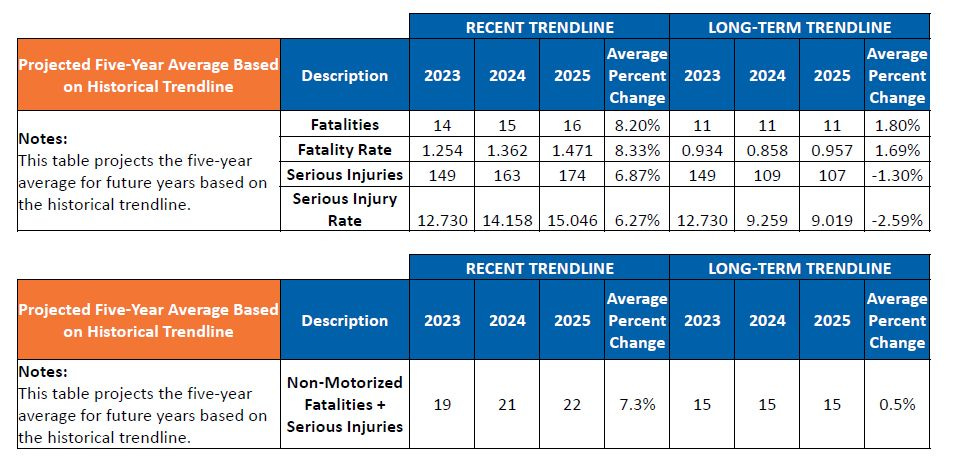 | | | RECENT TRENDLINE | | | | LONG-TERM TRENDLINE | | | |
|---|---|---|---|---|---|---|---|---|---|
| Projected Five-Year Average Based on Historical Trendline | Description | 2023 | 2024 | 2025 | Average Percent Change | 2023 | 2024 | 2025 | Average Percent Change |
| Notes: This table projects the five-year average for future years based on the historical trendline. | Fatalities | 14 | 15 | 16 | 8.20% | 11 | 11 | 11 | 1.80% |
| | Fatality Rate | 1.254 | 1.362 | 1.471 | 8.33% | 0.934 | 0.858 | 0.957 | 1.69% |
| | Serious Injuries | 149 | 163 | 174 | 6.87% | 149 | 109 | 107 | -1.30% |
| | Serious Injury Rate | 12.730 | 14.158 | 15.046 | 6.27% | 12.730 | 9.259 | 9.019 | -2.59% |

| | | RECENT TRENDLINE | | | | LONG-TERM TRENDLINE | | | |
|---|---|---|---|---|---|---|---|---|---|
| Projected Five-Year Average Based on Historical Trendline | Description | 2023 | 2024 | 2025 | Average Percent Change | 2023 | 2024 | 2025 | Average Percent Change |
| Notes: This table projects the five-year average for future years based on the historical trendline. | Non-Motorized Fatalities + Serious Injuries | 19 | 21 | 22 | 7.3% | 15 | 15 | 15 | 0.5% |